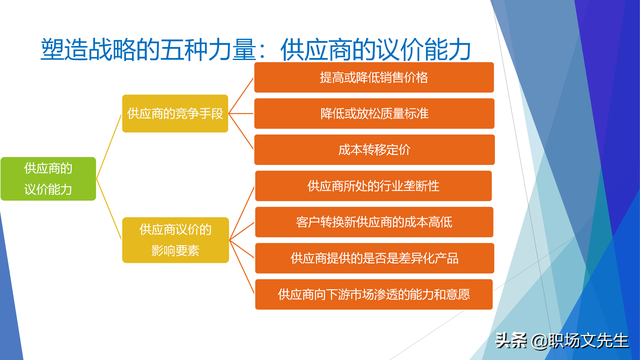 塑造战略的五种力量：供应商的议价能力

供应商的议价能力

供应商的竞争手段

提高或降低销售价格

降低或放松质量标准

成本转移定价

供应商议价的影响要素

供应商所处的行业垄断性

客户转换新供应商的成本高低

供应商提供的是否是差异化产品

供应商向下游市场渗透的能力和意愿

头条 @职场文先生